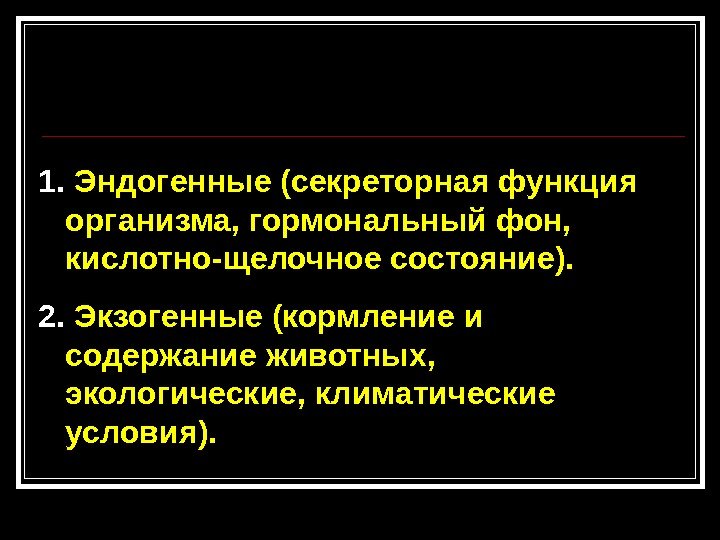 1. Эндогенные (секреторная функция организма, гормональный фон, кислотно-щелочное состояние).

2. Экзогенные (кормление и содержание животных, экологические, климатические условия).